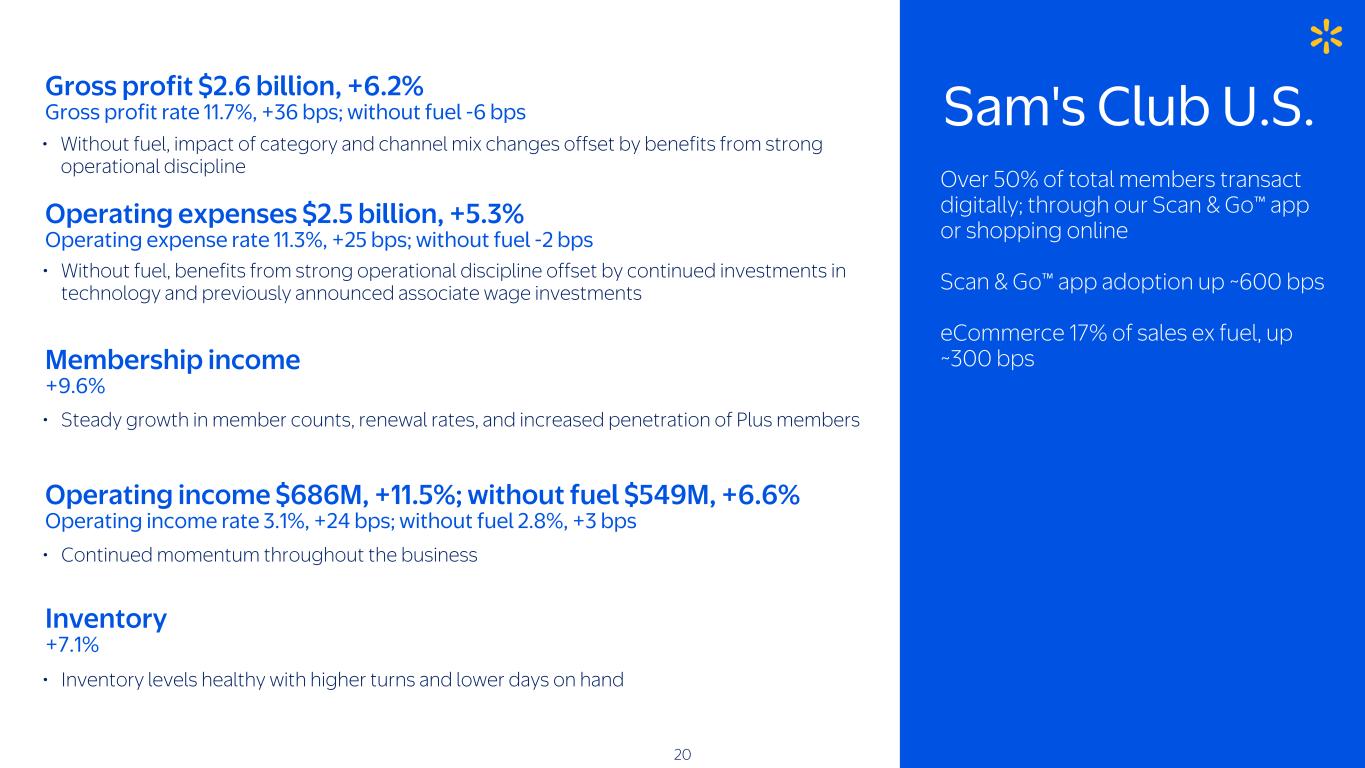 Gross profit $2.6 billion, +6.2%
Gross profit rate 11.7%, +36 bps; without fuel -6 bps

• Without fuel, impact of category and channel mix changes offset by benefits from strong operational discipline

Operating expenses $2.5 billion, +5.3%
Operating expense rate 11.3%, +25 bps; without fuel -2 bps

• Without fuel, benefits from strong operational discipline offset by continued investments in technology and previously announced associate wage investments

Membership income
+9.6%

• Steady growth in member counts, renewal rates, and increased penetration of Plus members

Operating income $686M, +11.5%; without fuel $549M, +6.6%
Operating income rate 3.1%, +24 bps; without fuel 2.8%, +3 bps

• Continued momentum throughout the business

Inventory
+7.1%

• Inventory levels healthy with higher turns and lower days on hand

20

Sam's Club U.S.

Over 50% of total members transact digitally; through our Scan & Go™ app or shopping online

Scan & Go™ app adoption up ~600 bps

eCommerce 17% of sales ex fuel, up ~300 bps